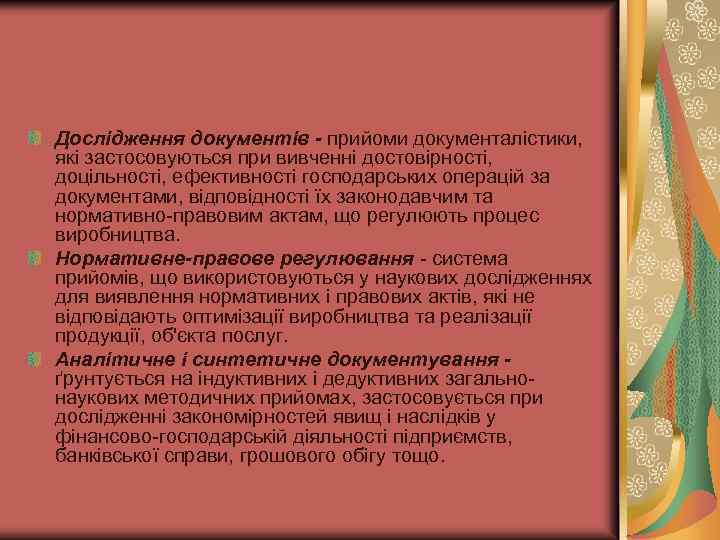 Дослідження документів - прийоми документалістики, які застосовуються при вивченні достовірності, доцільності, ефективності господарських операцій за документами, відповідності їх законодавчим та нормативно-правовим актам, що регулюють процес виробництва.

Нормативне-правове регулювання - система прийомів, що використовуються у наукових дослідженнях для виявлення нормативних і правових актів, які не відповідають оптимізації виробництва та реалізації продукції, об'єкта послуг.

Аналітичне і синтетичне документування - ґрунтується на індуктивних і дедуктивних загальнонаукових методичних прийомах, застосовується при дослідженні закономірностей явищ і наслідків у фінансово-господарській діяльності підприємств, банківської справи, грошового обігу тощо.